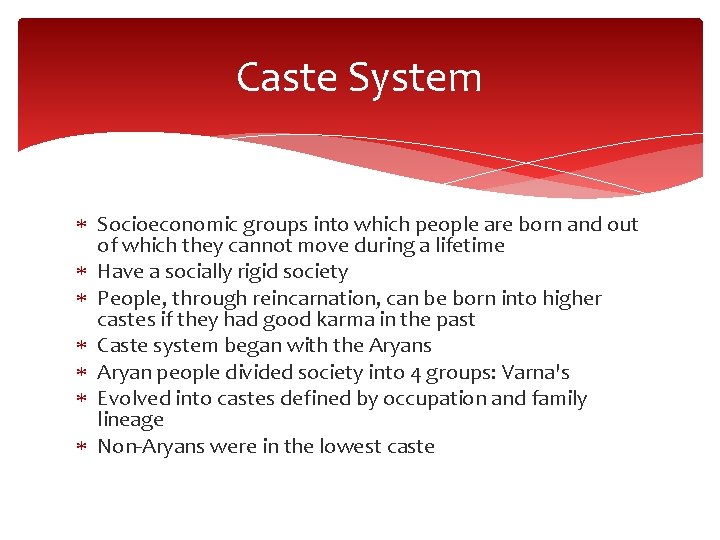 Caste System

* Socioeconomic groups into which people are born and out of which they cannot move during a lifetime
* Have a socially rigid society
* People, through reincarnation, can be born into higher castes if they had good karma in the past
* Caste system began with the Aryans
* Aryan people divided society into 4 groups: Varna's
* Evolved into castes defined by occupation and family lineage
* Non-Aryans were in the lowest caste